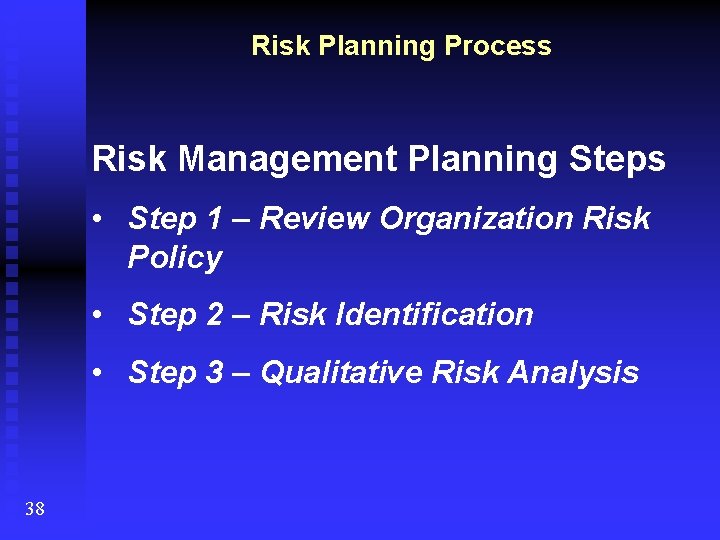 Risk Planning Process

Risk Management Planning Steps

• Step 1 – Review Organization Risk Policy

• Step 2 – Risk Identification

• Step 3 – Qualitative Risk Analysis

38